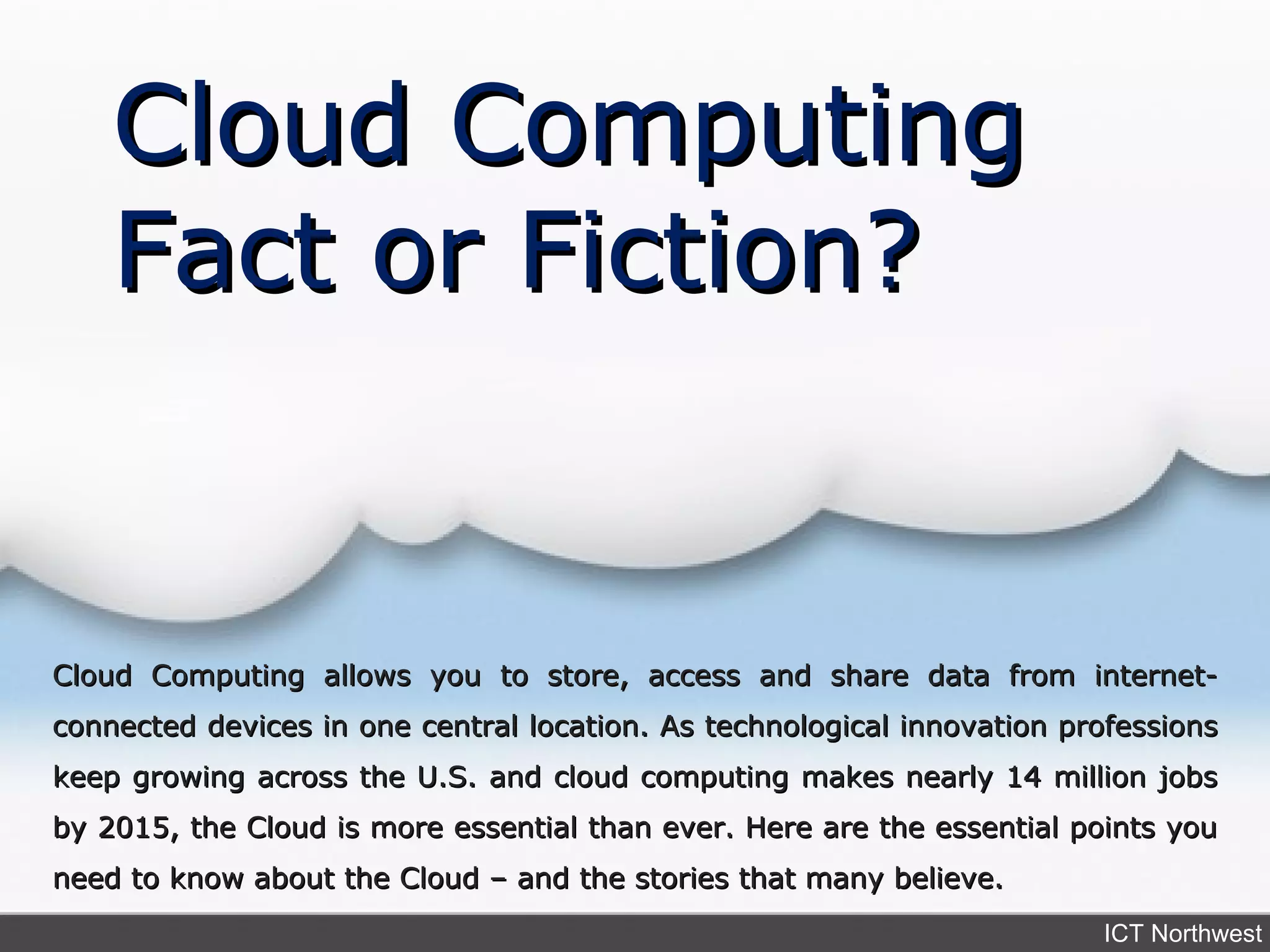 Cloud Computing Fact or Fiction?

Cloud Computing allows you to store, access and share data from internet-connected devices in one central location. As technological innovation professions keep growing across the U.S. and cloud computing makes nearly 14 million jobs by 2015, the Cloud is more essential than ever. Here are the essential points you need to know about the Cloud – and the stories that many believe.

ICT Northwest